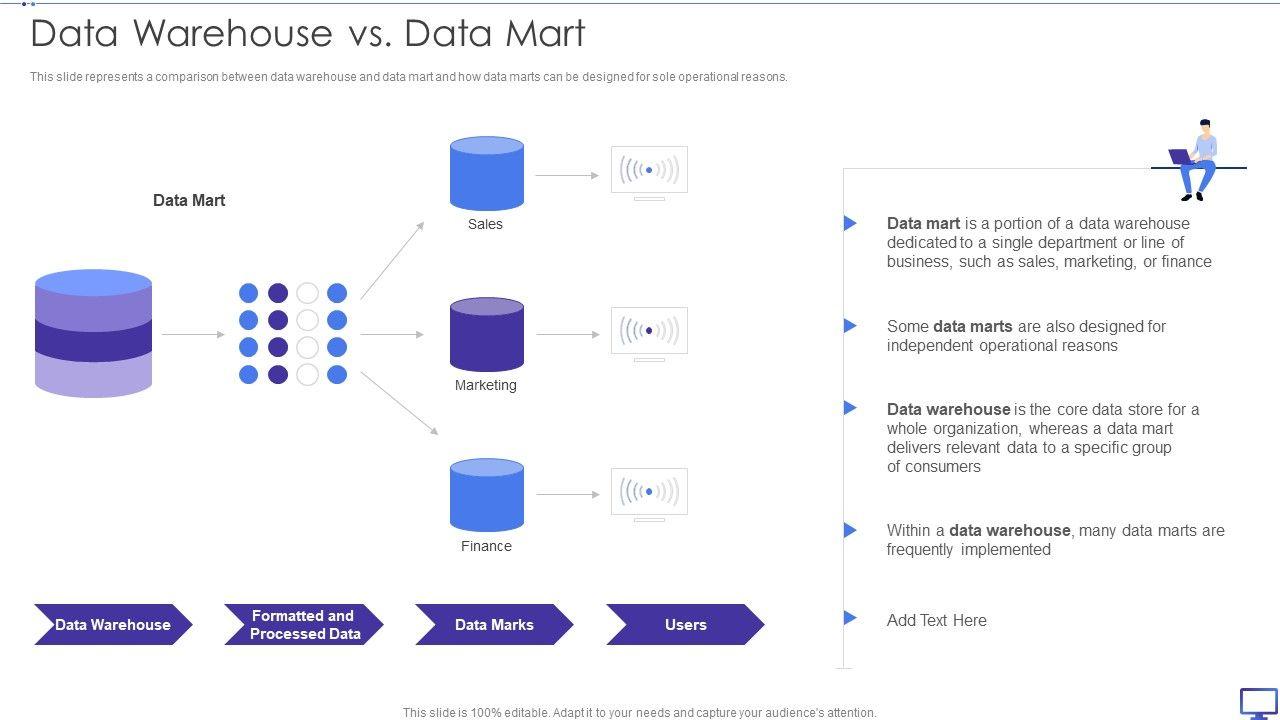 Data Warehouse vs. Data Mart

This slide represents a comparison between data warehouse and data mart and how data marts can be designed for sole operational reasons.

Data Mart

Sales

Marketing

Finance

Data Warehouse

Formatted and Processed Data

Data Marks

Users

Data mart is a portion of a data warehouse dedicated to a single department or line of business, such as sales, marketing, or finance

Some data marts are also designed for independent operational reasons

Data warehouse is the core data store for a whole organization, whereas a data mart delivers relevant data to a specific group of consumers

Within a data warehouse, many data marts are frequently implemented

Add Text Here

This slide is 100% editable. Adapt it to your needs and capture your audience's attention.